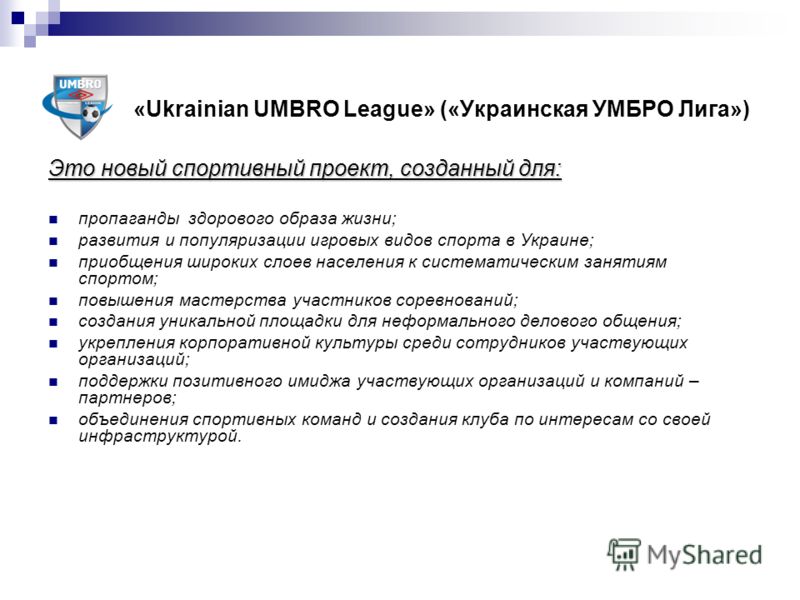 UMBRO

«Ukrainian UMBRO League» («Украинская УМБРО Лига»)

Это новый спортивный проект, созданный для:

- пропаганды здорового образа жизни;
- развития и популяризации игровых видов спорта в Украине;
- приобщения широких слоев населения к систематическим занятиям спортом;
- повышения мастерства участников соревнований;
- создания уникальной площадки для неформального делового общения;
- укрепления корпоративной культуры среди сотрудников участвующих организаций;
- поддержки позитивного имиджа участвующих организаций и компаний – партнеров;
- объединения спортивных команд и создания клуба по интересам со своей инфраструктурой.

MyShared